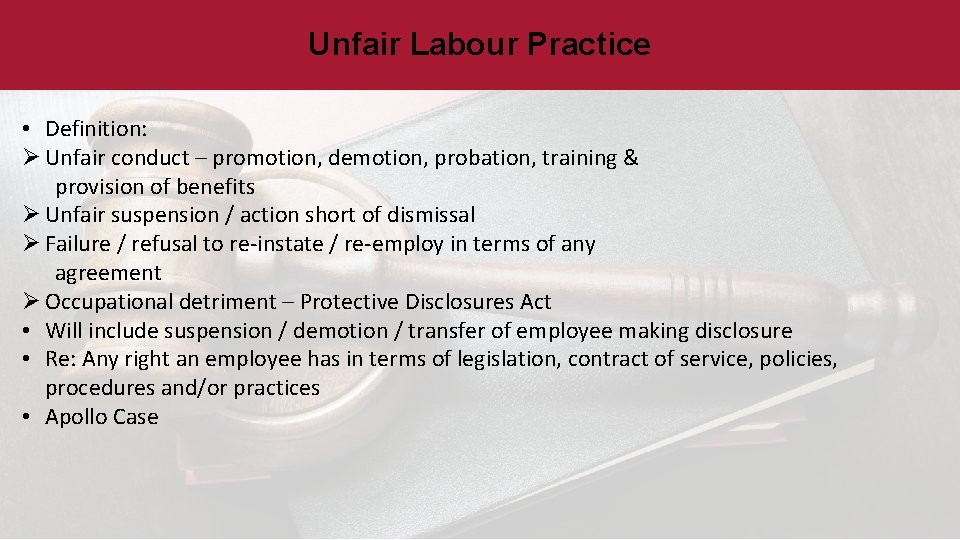 Unfair Labour Practice

• Definition:
➢ Unfair conduct – promotion, demotion, probation, training & provision of benefits
➢ Unfair suspension / action short of dismissal
➢ Failure / refusal to re-instate / re-employ in terms of any agreement
➢ Occupational detriment – Protective Disclosures Act
• Will include suspension / demotion / transfer of employee making disclosure
• Re: Any right an employee has in terms of legislation, contract of service, policies, procedures and/or practices
• Apollo Case